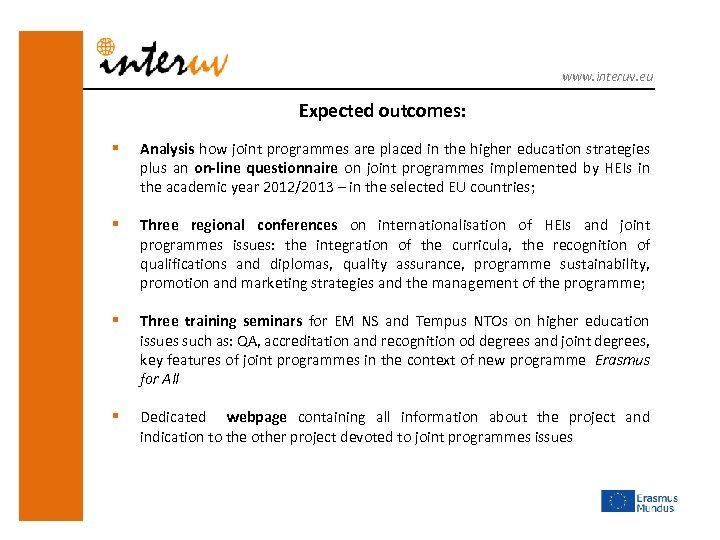 interuv

www.interuv.eu

Expected outcomes:

▪ Analysis how joint programmes are placed in the higher education strategies plus an on-line questionnaire on joint programmes implemented by HEIs in the academic year 2012/2013 – in the selected EU countries;

▪ Three regional conferences on internationalisation of HEIs and joint programmes issues: the integration of the curricula, the recognition of qualifications and diplomas, quality assurance, programme sustainability, promotion and marketing strategies and the management of the programme;

▪ Three training seminars for EM NS and Tempus NTOs on higher education issues such as: QA, accreditation and recognition od degrees and joint degrees, key features of joint programmes in the context of new programme Erasmus for All

▪ Dedicated webpage containing all information about the project and indication to the other project devoted to joint programmes issues

Erasmus Mundus